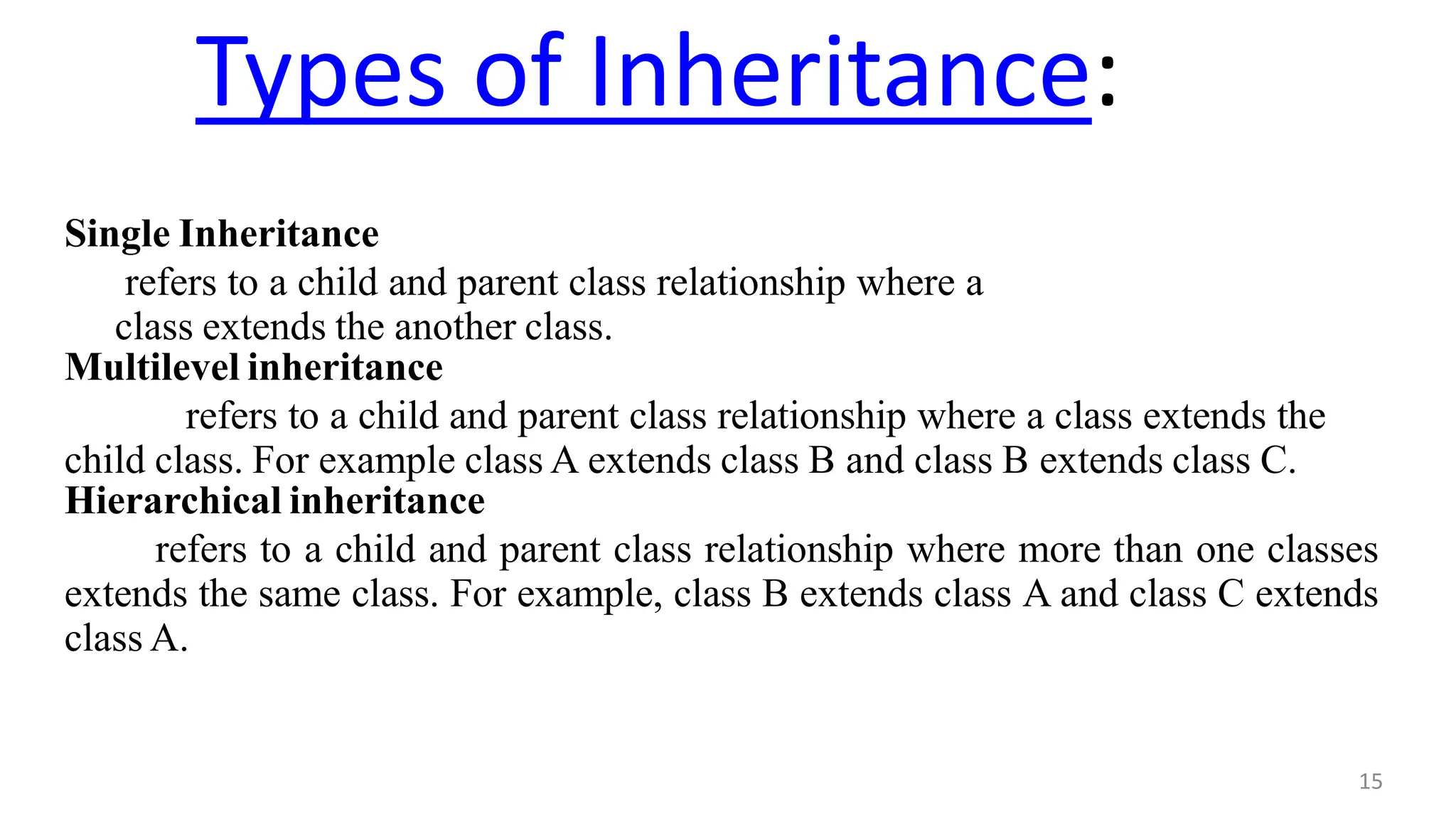 Types of Inheritance:

Single Inheritance

refers to a child and parent class relationship where a class extends the another class.

Multilevel inheritance

refers to a child and parent class relationship where a class extends the child class. For example class A extends class B and class B extends class C.

Hierarchical inheritance

refers to a child and parent class relationship where more than one classes extends the same class. For example, class B extends class A and class C extends class A.

15